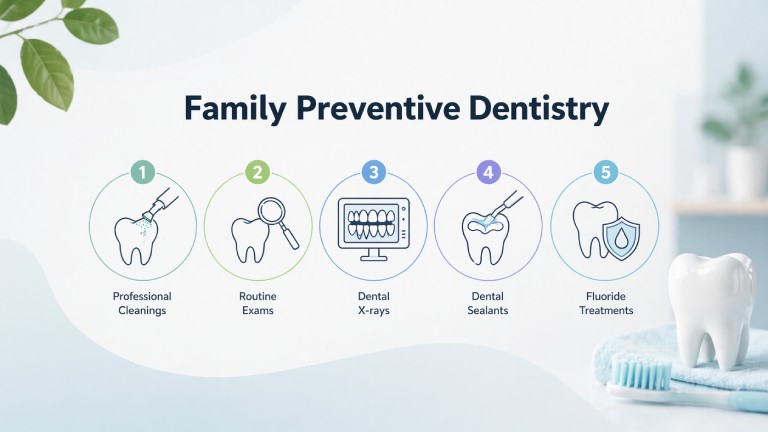 Family Preventive Dentistry

1
Professional Cleanings

2
Routine Exams

3
Dental X-rays

4
Dental Sealants

5
Fluoride Treatments